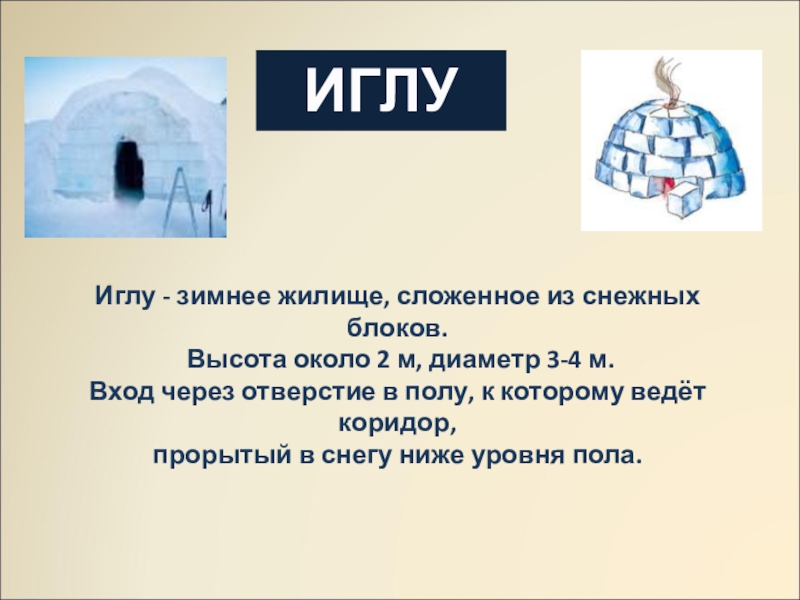 ИГЛУ

Иглу - зимнее жилище, сложенное из снежных блоков.
Высота около 2 м, диаметр 3-4 м.
Вход через отверстие в полу, к которому ведёт коридор,
прорытый в снегу ниже уровня пола.